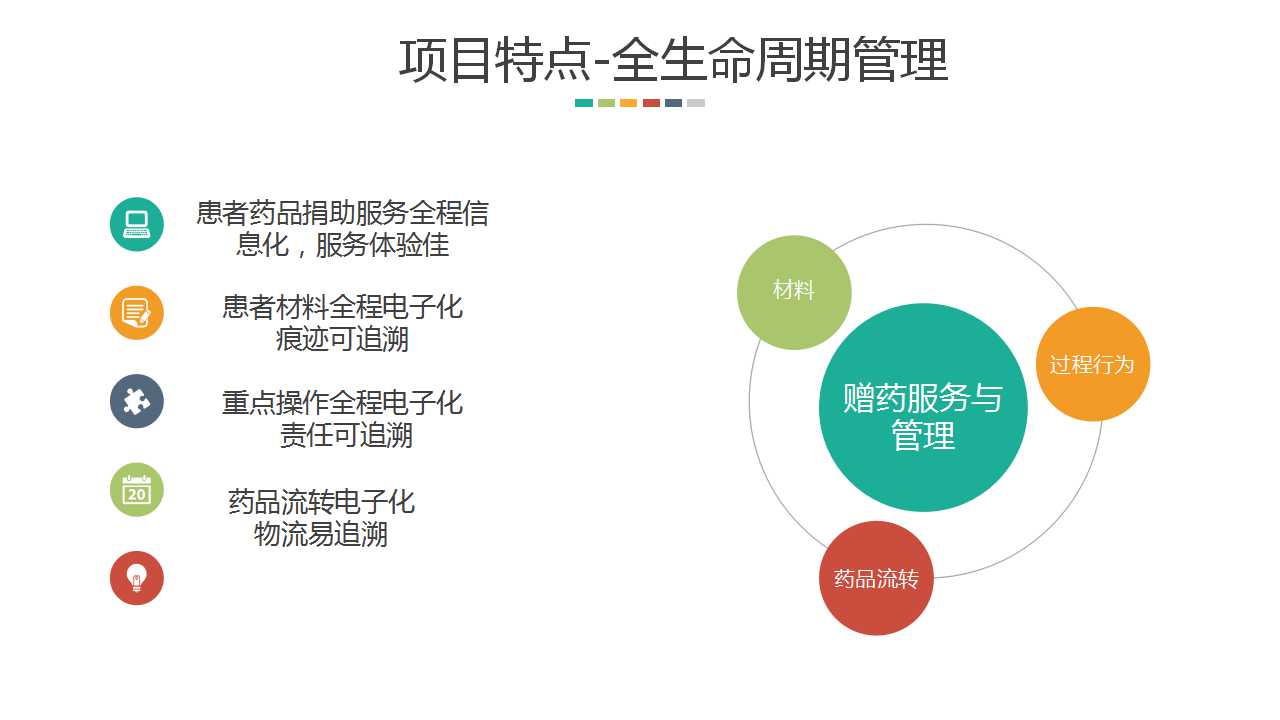 项目特点-全生命周期管理

患者药品捐助服务全程信息化，服务体验佳

患者材料全程电子化
痕迹可追溯

重点操作全程电子化
责任可追溯

20

药品流转电子化
物流易追溯

材料

过程行为

赠药服务与管理

药品流转